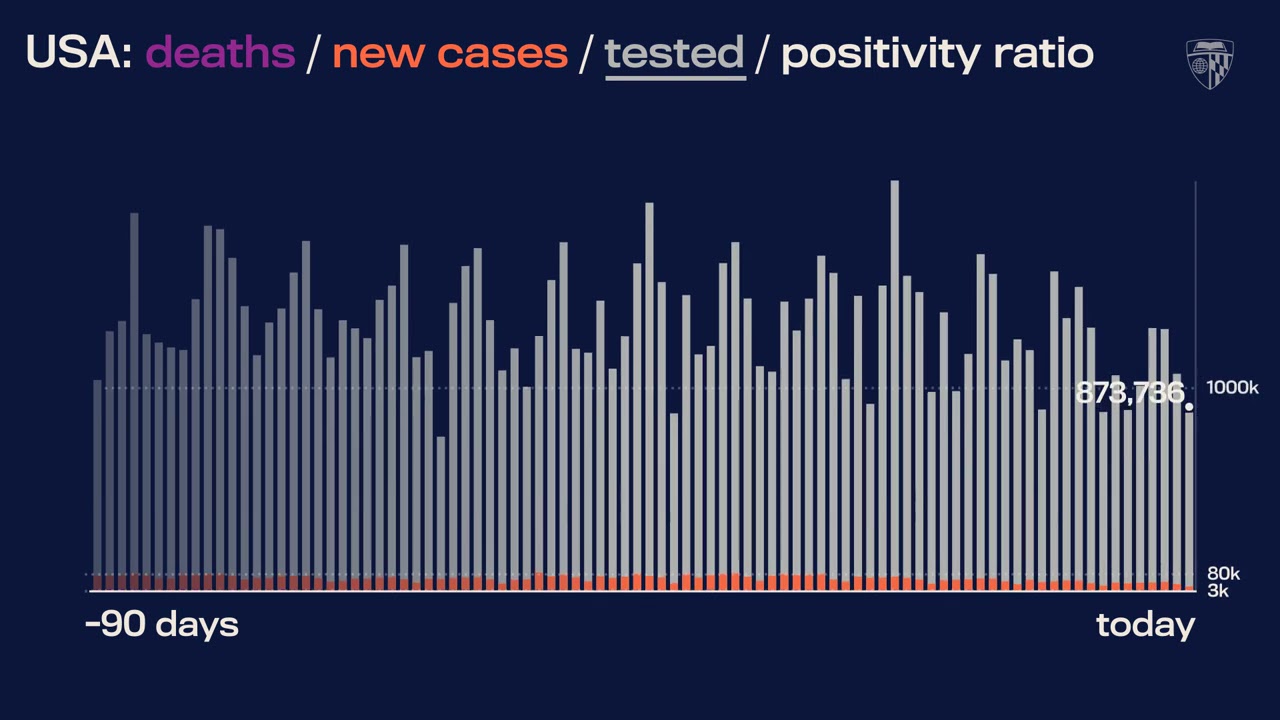 USA: deaths / new cases / tested / positivity ratio

873,736
1000k
80k
3k
-90 days
today